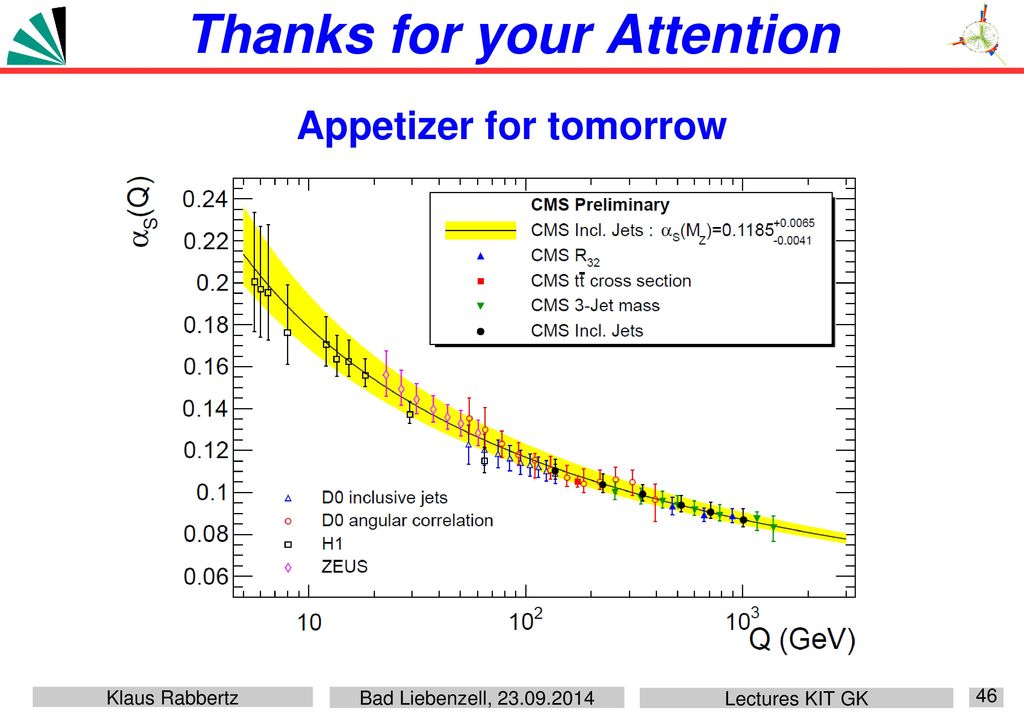 Thanks for your Attention

Appetizer for tomorrow

$\alpha_S(Q)$

0.24
0.22
0.2
0.18
0.16
0.14
0.12
0.1
0.08
0.06

CMS Preliminary
CMS Incl. Jets : $\alpha_S(M_Z)=0.1185^{+0.0065}_{-0.0041}$
CMS $R_{32}$
CMS $t\bar{t}$ cross section
CMS 3-Jet mass
CMS Incl. Jets

D0 inclusive jets
D0 angular correlation
H1
ZEUS

10
$10^2$
$10^3$
Q (GeV)

Klaus Rabbertz
Bad Liebenzell, 23.09.2014
Lectures KIT GK
46